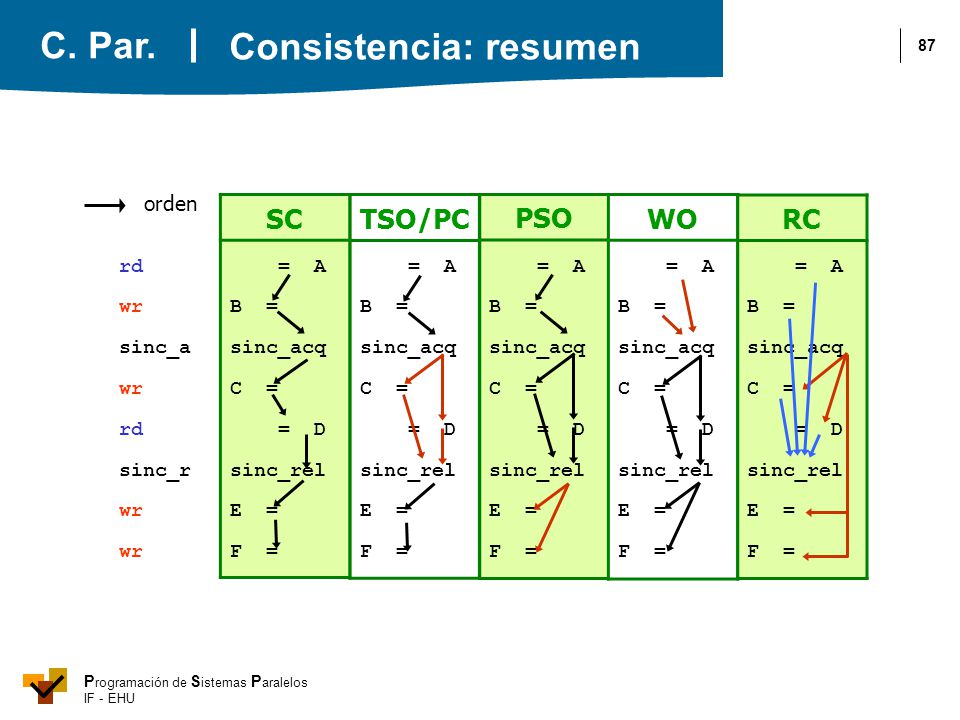 C. Par. | Consistencia: resumen

87

orden

| | SC | TSO/PC | PSO | WO | RC |
|---|---|---|---|---|---|
| rd | = A | = A | = A | = A | = A |
| wr | B = | B = | B = | B = | B = |
| sinc_a | sinc_acq | sinc_acq | sinc_acq | sinc_acq | sinc_acq |
| wr | C = | C = | C = | C = | C = |
| rd | = D | = D | = D | = D | = D |
| sinc_r | sinc_rel | sinc_rel | sinc_rel | sinc_rel | sinc_rel |
| wr | E = | E = | E = | E = | E = |
| wr | F = | F = | F = | F = | F = |

Programación de Sistemas Paralelos
IF - EHU